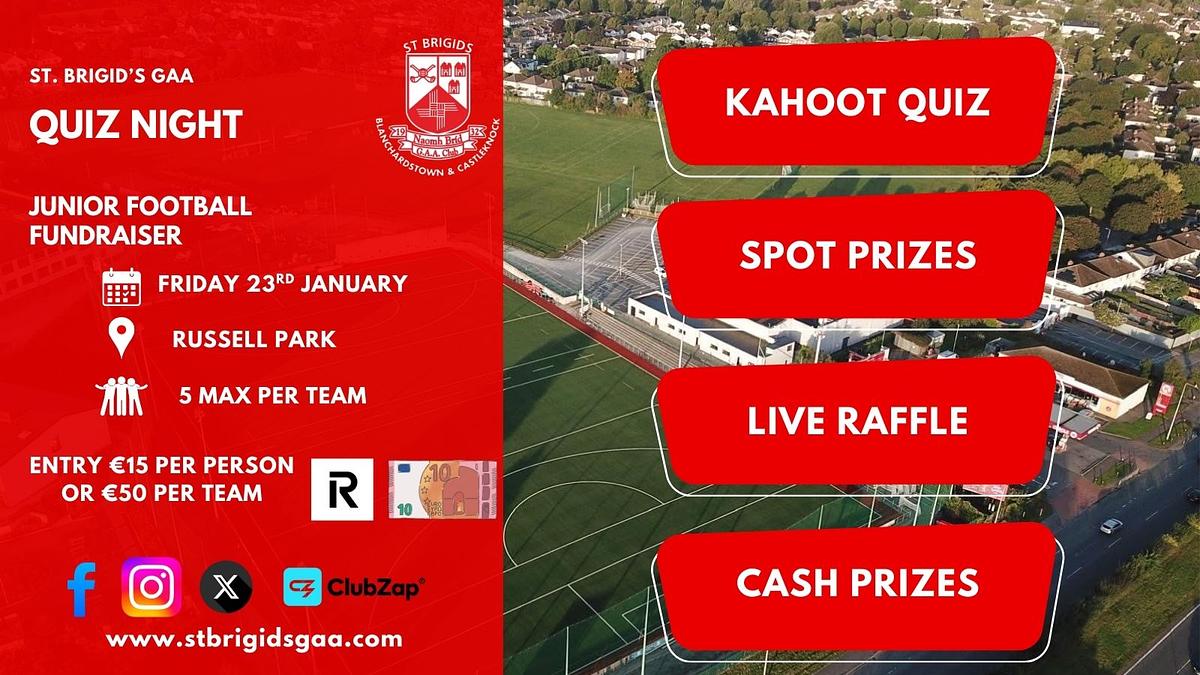 ST. BRIGID'S GAA

QUIZ NIGHT

ST BRIGIDS
19 Naomh Bríd 32
G.A.A. Club
BLANCHARDSTOWN & CASTLEKNOCK

JUNIOR FOOTBALL FUNDRAISER

FRIDAY 23$^{RD}$ JANUARY

RUSSELL PARK

5 MAX PER TEAM

ENTRY €15 PER PERSON OR €50 PER TEAM

R

10

ClubZap

www.stbrigidsgaa.com

KAHOOT QUIZ

SPOT PRIZES

LIVE RAFFLE

CASH PRIZES